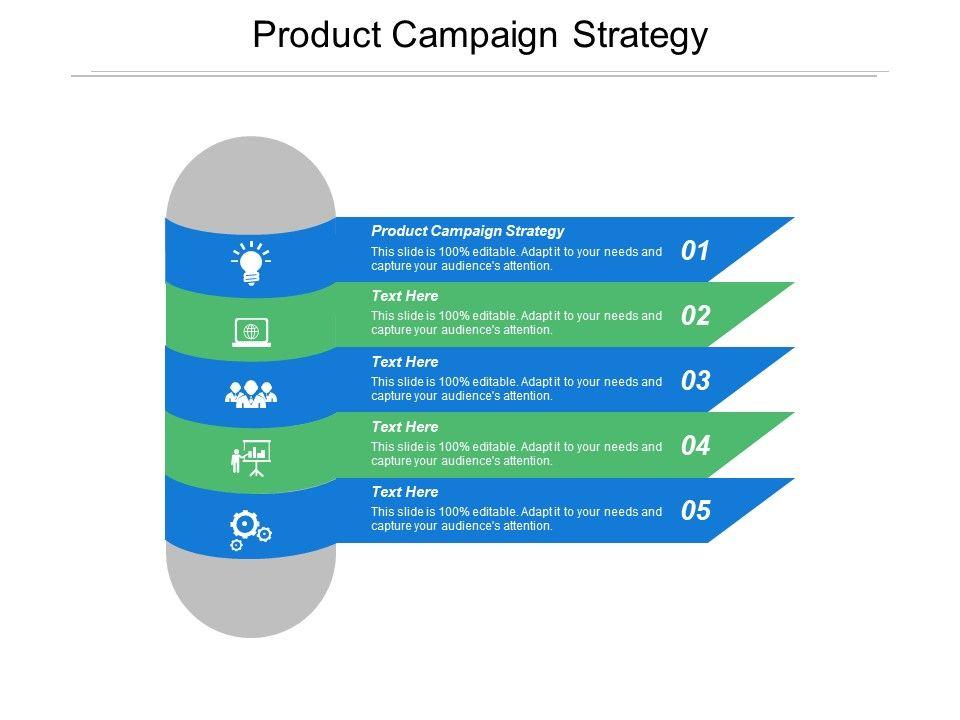 Product Campaign Strategy

Product Campaign Strategy
This slide is 100% editable. Adapt it to your needs and capture your audience's attention.
01

Text Here
This slide is 100% editable. Adapt it to your needs and capture your audience's attention.
02

Text Here
This slide is 100% editable. Adapt it to your needs and capture your audience's attention.
03

Text Here
This slide is 100% editable. Adapt it to your needs and capture your audience's attention.
04

Text Here
This slide is 100% editable. Adapt it to your needs and capture your audience's attention.
05